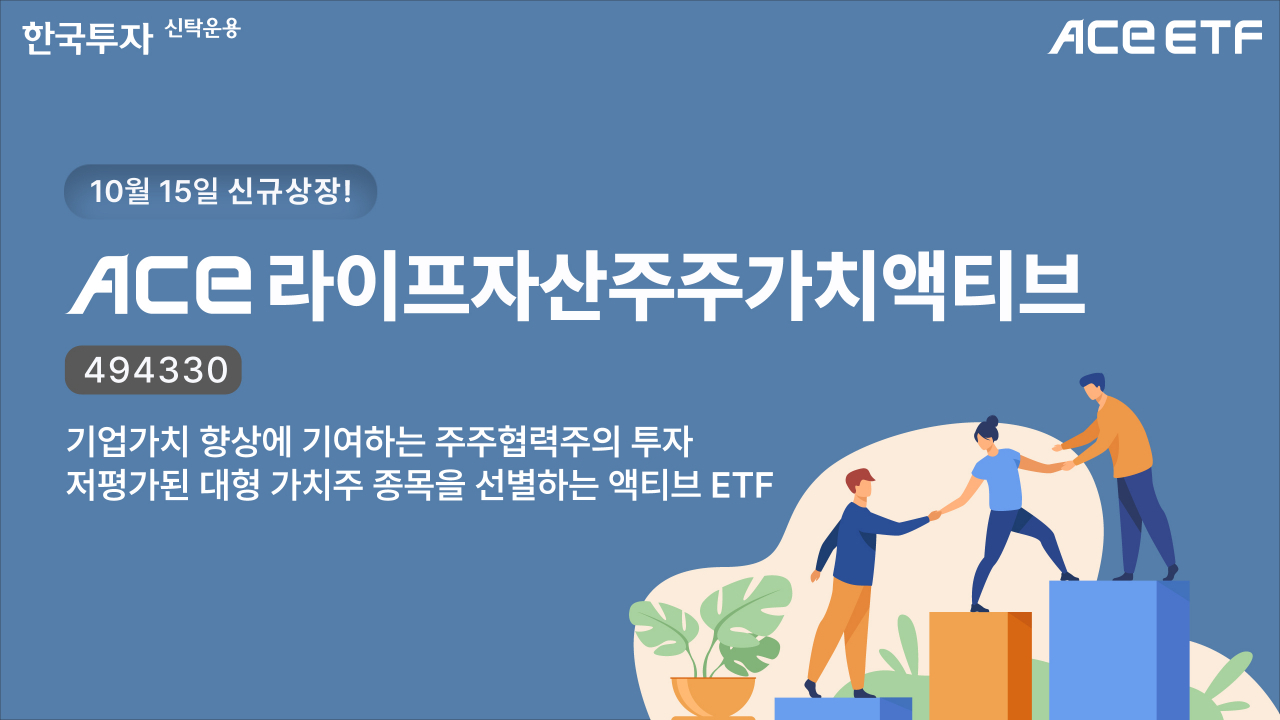 한국투자 신탁운용

ACE ETF

10월 15일 신규상장!

ACE 라이프자산주주가치액티브

494330

기업가치 향상에 기여하는 주주협력주의 투자
저평가된 대형 가치주 종목을 선별하는 액티브 ETF